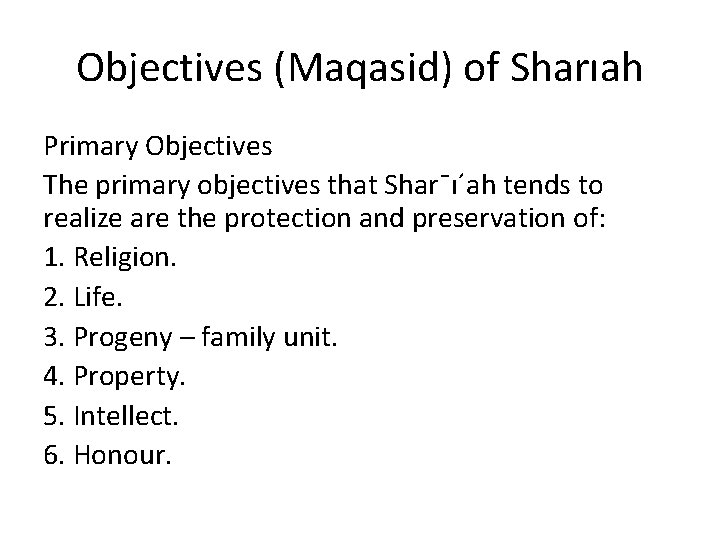 Objectives (Maqasid) of Sharıah

Primary Objectives

The primary objectives that Shar¯ı´ah tends to realize are the protection and preservation of:

1. Religion.
2. Life.
3. Progeny – family unit.
4. Property.
5. Intellect.
6. Honour.